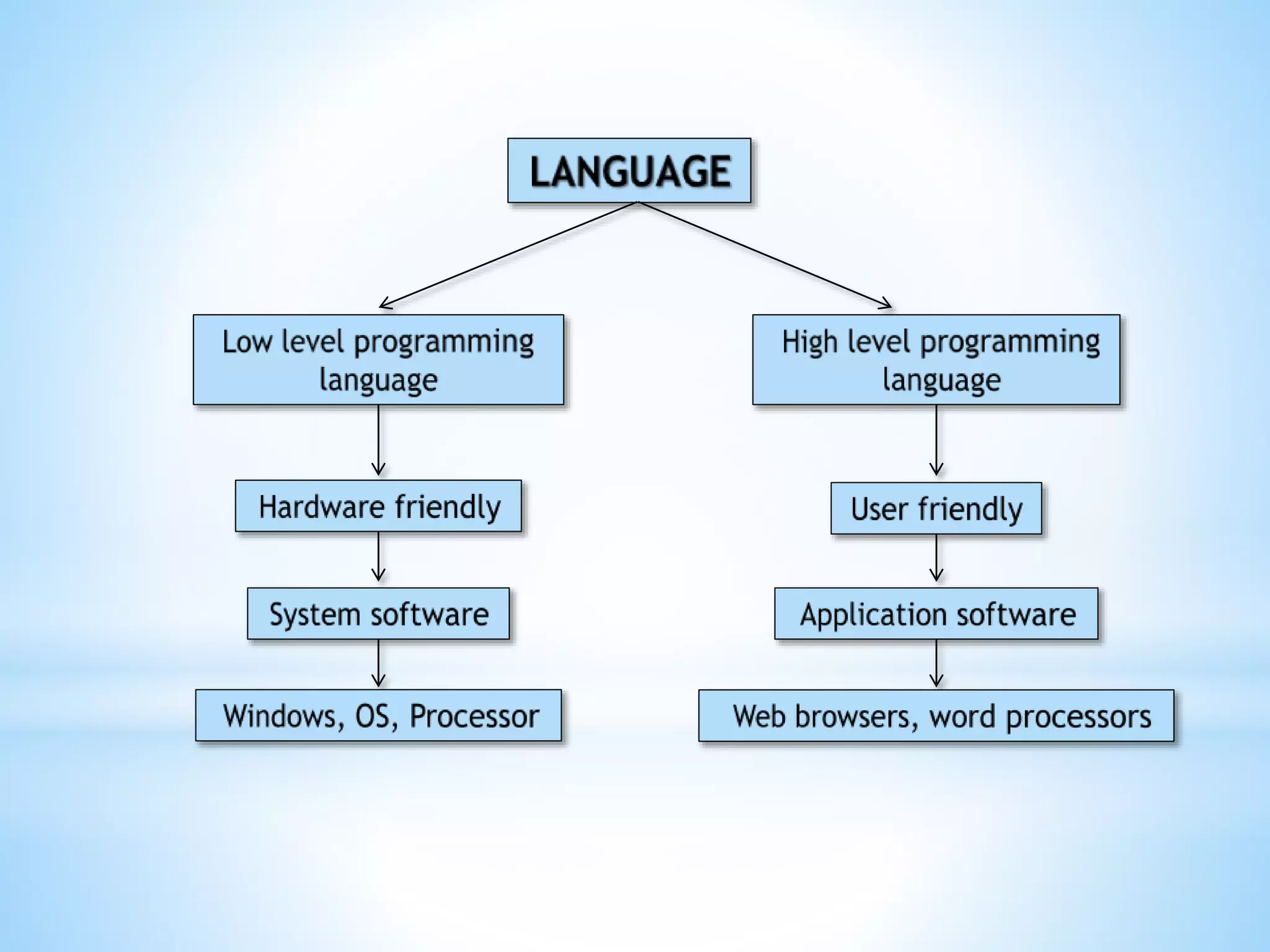 LANGUAGE

Low level programming language

Hardware friendly

System software

Windows, OS, Processor

High level programming language

User friendly

Application software

Web browsers, word processors